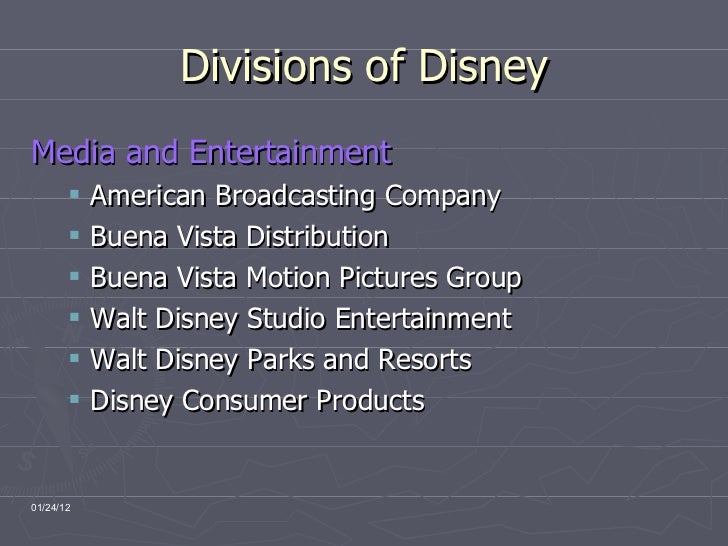 Divisions of Disney

Media and Entertainment

- American Broadcasting Company
- Buena Vista Distribution
- Buena Vista Motion Pictures Group
- Walt Disney Studio Entertainment
- Walt Disney Parks and Resorts
- Disney Consumer Products

01/24/12